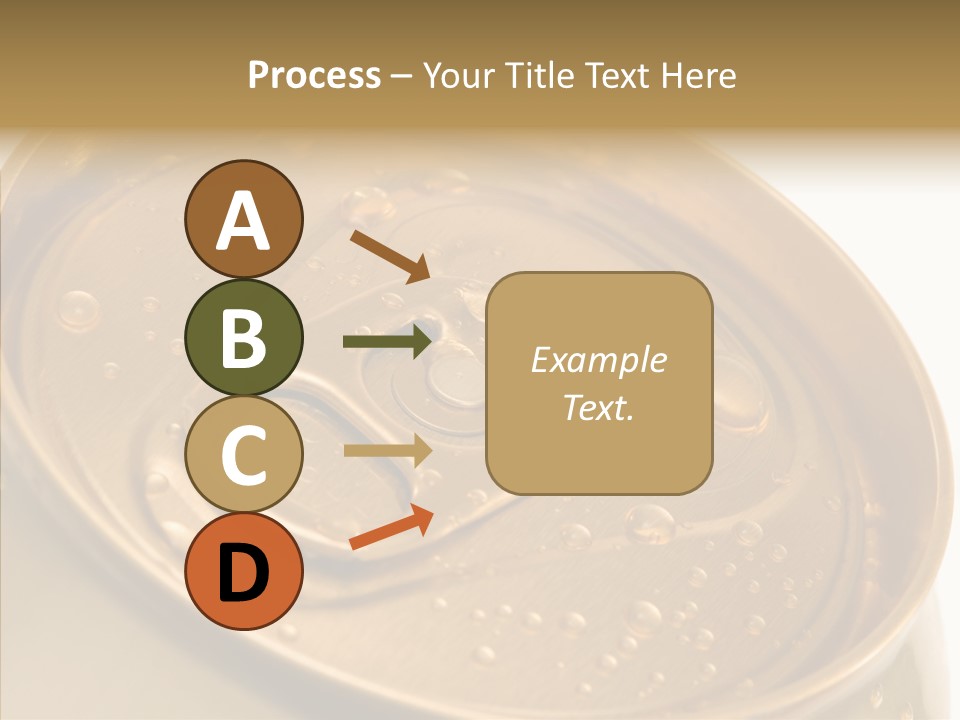 Process – Your Title Text Here

A

B

C

D

Example Text.